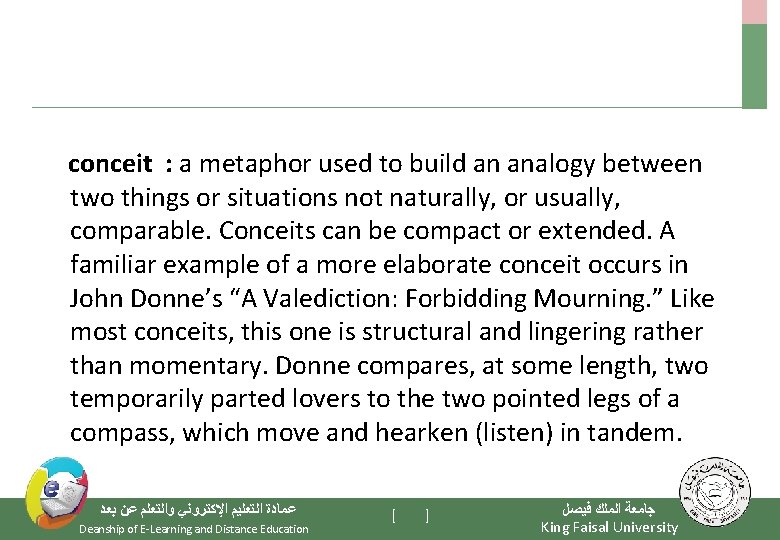 conceit : a metaphor used to build an analogy between two things or situations not naturally, or usually, comparable. Conceits can be compact or extended. A familiar example of a more elaborate conceit occurs in John Donne's "A Valediction: Forbidding Mourning." Like most conceits, this one is structural and lingering rather than momentary. Donne compares, at some length, two temporarily parted lovers to the two pointed legs of a compass, which move and hearken (listen) in tandem.

عمادة التعليم الإلكتروني والتعلم عن بعد
Deanship of E-Learning and Distance Education

[ ]

جامعة الملك فيصل
King Faisal University